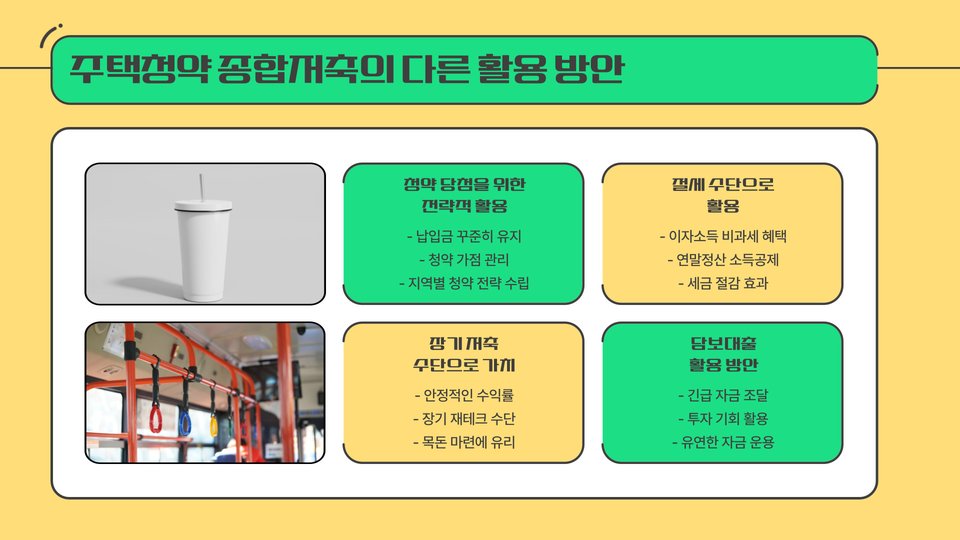 주택청약 종합저축의 다른 활용 방안

청약 당첨을 위한 전략적 활용

- 납입금 꾸준히 유지
- 청약 가점 관리
- 지역별 청약 전략 수립

절세 수단으로 활용

- 이자소득 비과세 혜택
- 연말정산 소득공제
- 세금 절감 효과

장기 저축 수단으로 가치

- 안정적인 수익률
- 장기 재테크 수단
- 목돈 마련에 유리

담보대출 활용 방안

- 긴급 자금 조달
- 투자 기회 활용
- 유연한 자금 운용